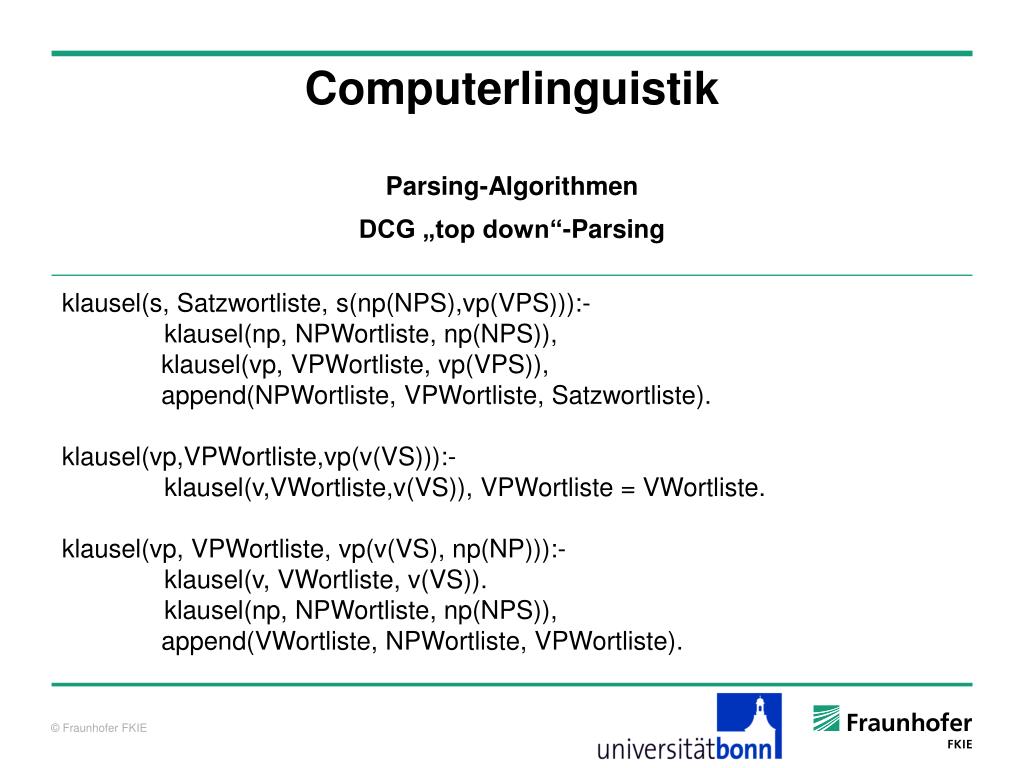 Computerlinguistik

Parsing-Algorithmen

DCG „top down“-Parsing

klausel(s, Satzwortliste, s(np(NPS),vp(VPS))):-
klausel(np, NPWortliste, np(NPS)),
klausel(vp, VPWortliste, vp(VPS)),
append(NPWortliste, VPWortliste, Satzwortliste).

klausel(vp,VPWortliste,vp(v(VS))):-
klausel(v,VWortliste,v(VS)), VPWortliste = VWortliste.

klausel(vp, VPWortliste, vp(v(VS), np(NP))):-
klausel(v, VWortliste, v(VS)).
klausel(np, NPWortliste, np(NPS)),
append(VWortliste, NPWortliste, VPWortliste).

© Fraunhofer FKIE

universitätbonn

Fraunhofer
FKIE